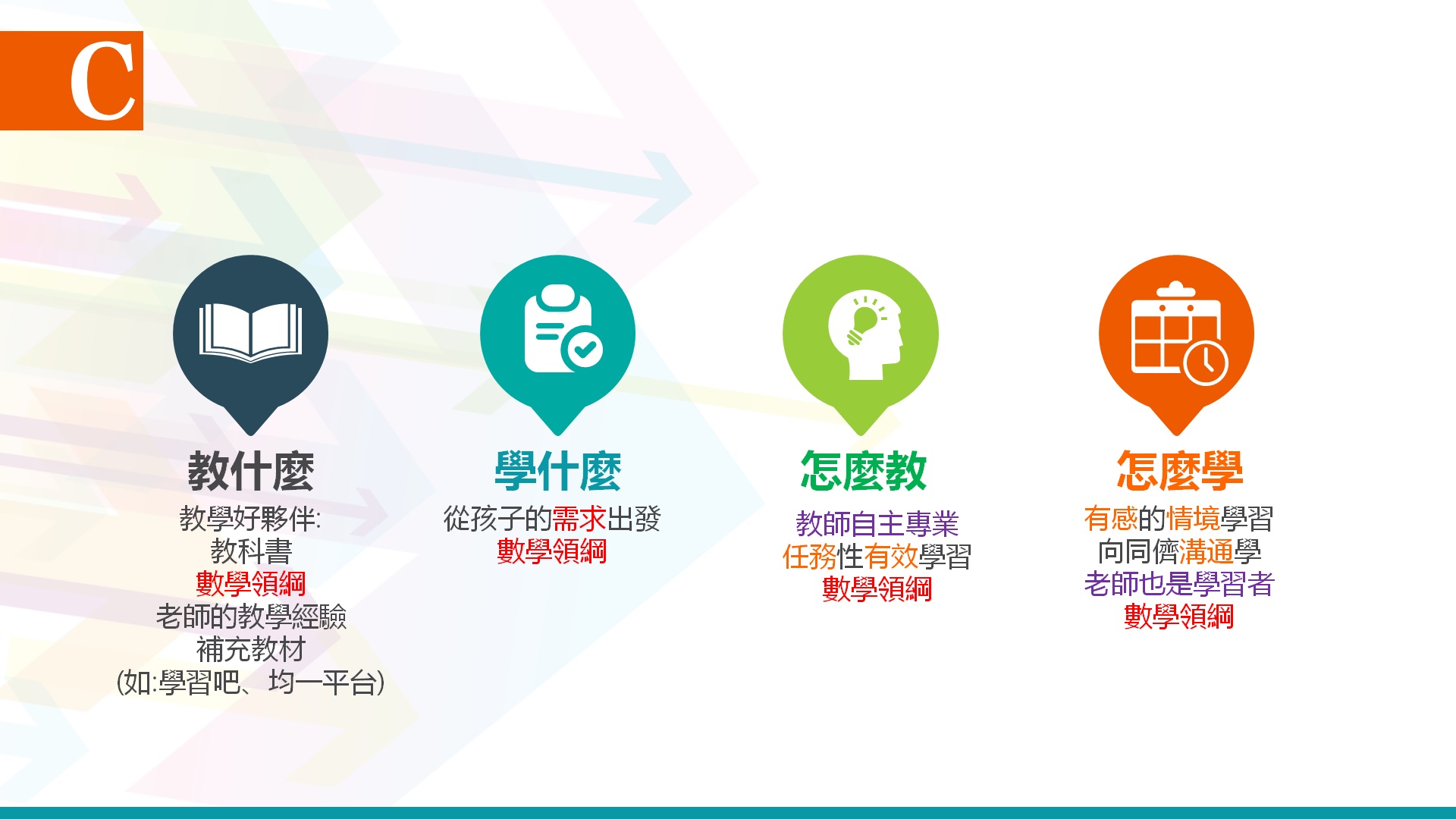 C

教什麼
教學好夥伴:
教科書
數學領綱
老師的教學經驗
補充教材
(如:學習吧、均一平台)

學什麼
從孩子的需求出發
數學領綱

怎麼教
教師自主專業
任務性有效學習
數學領綱

怎麼學
有感的情境學習
向同儕溝通學
老師也是學習者
數學領綱